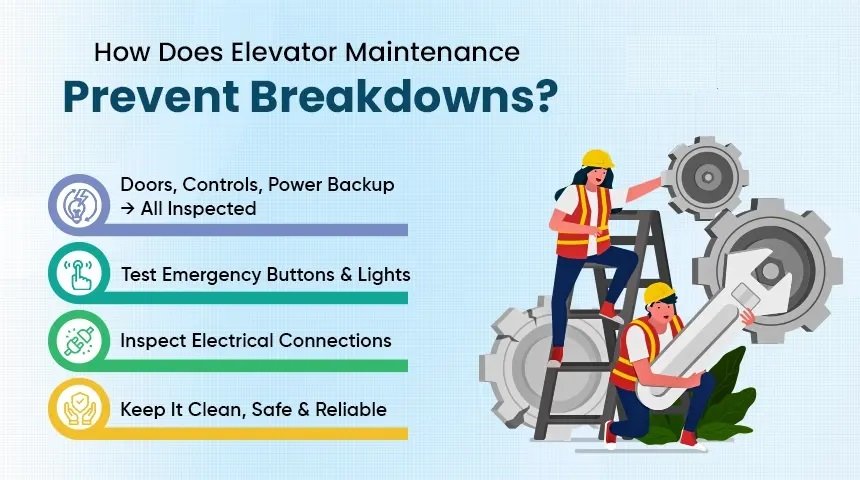 How Does Elevator Maintenance
Prevent Breakdowns?

Doors, Controls, Power Backup → All Inspected

Test Emergency Buttons & Lights

Inspect Electrical Connections

Keep It Clean, Safe & Reliable